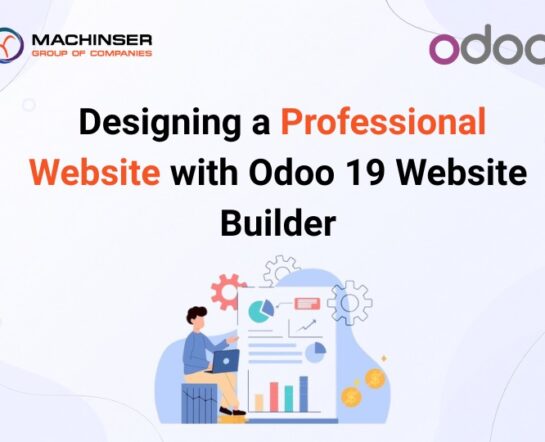 MACHINSER
GROUP OF COMPANIES

odoo

Designing a Professional Website with Odoo 19 Website Builder